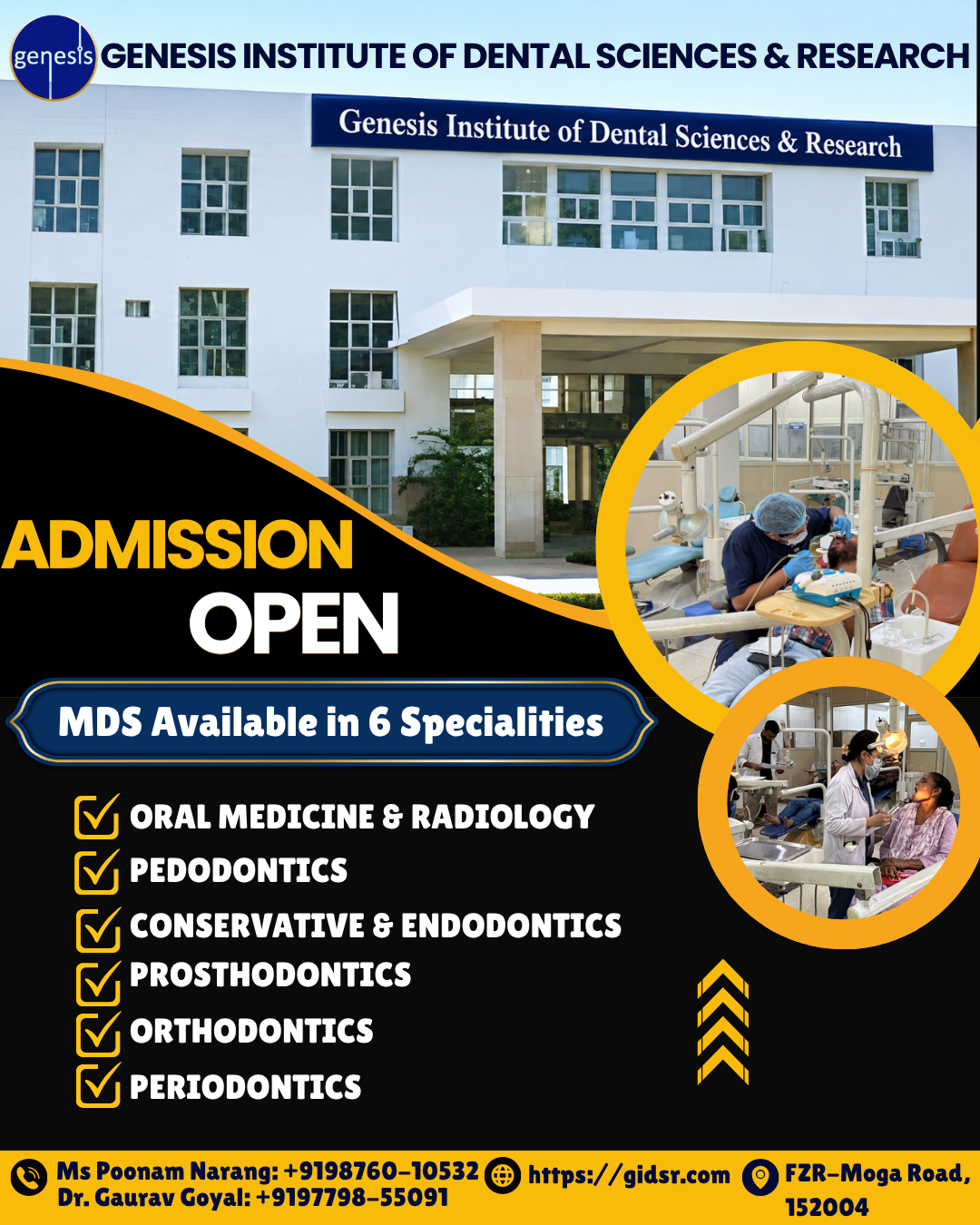 genesis GENESIS INSTITUTE OF DENTAL SCIENCES & RESEARCH

Genesis Institute of Dental Sciences & Research

ADMISSION OPEN

MDS Available in 6 Specialities

ORAL MEDICINE & RADIOLOGY
PEDODONTICS
CONSERVATIVE & ENDODONTICS
PROSTHODONTICS
ORTHODONTICS
PERIODONTICS

Ms Poonam Narang: +9198760-10532
Dr. Gaurav Goyal: +9197798-55091
https://gidsr.com
FZR-Moga Road, 152004